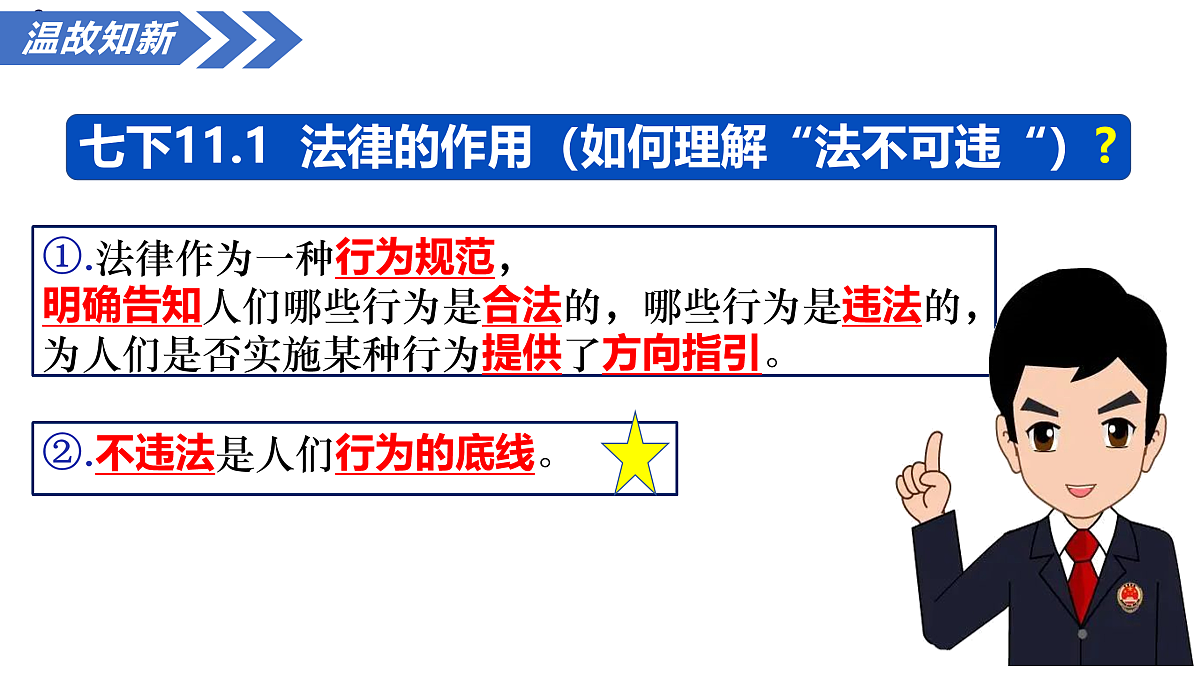 温故知新

七下11.1 法律的作用（如何理解“法不可违“）？

①.法律作为一种行为规范，明确告知人们哪些行为是合法的，哪些行为是违法的，为人们是否实施某种行为提供了方向指引。

②.不违法是人们行为的底线。